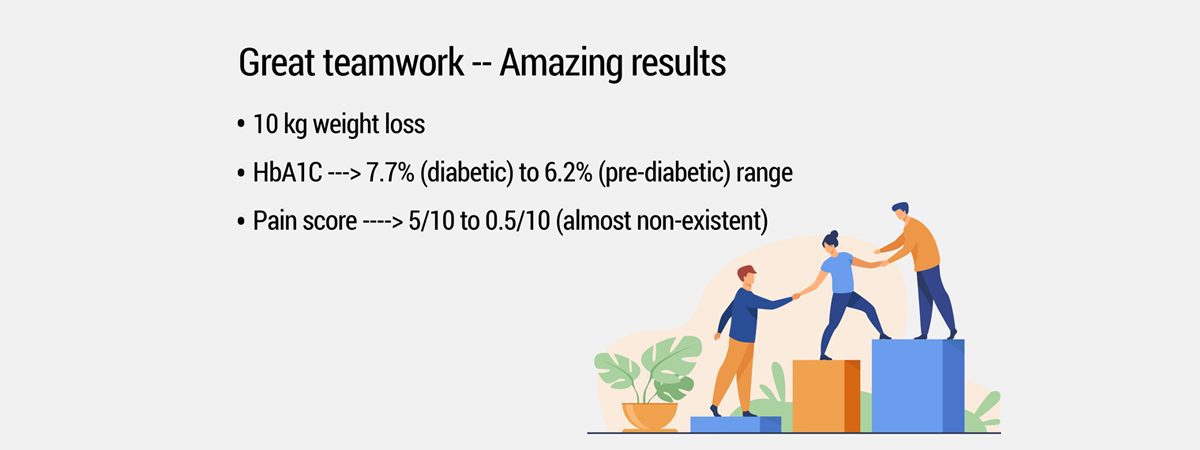 Great teamwork -- Amazing results

• 10 kg weight loss
• HbA1C ---> 7.7% (diabetic) to 6.2% (pre-diabetic) range
• Pain score ----> 5/10 to 0.5/10 (almost non-existent)